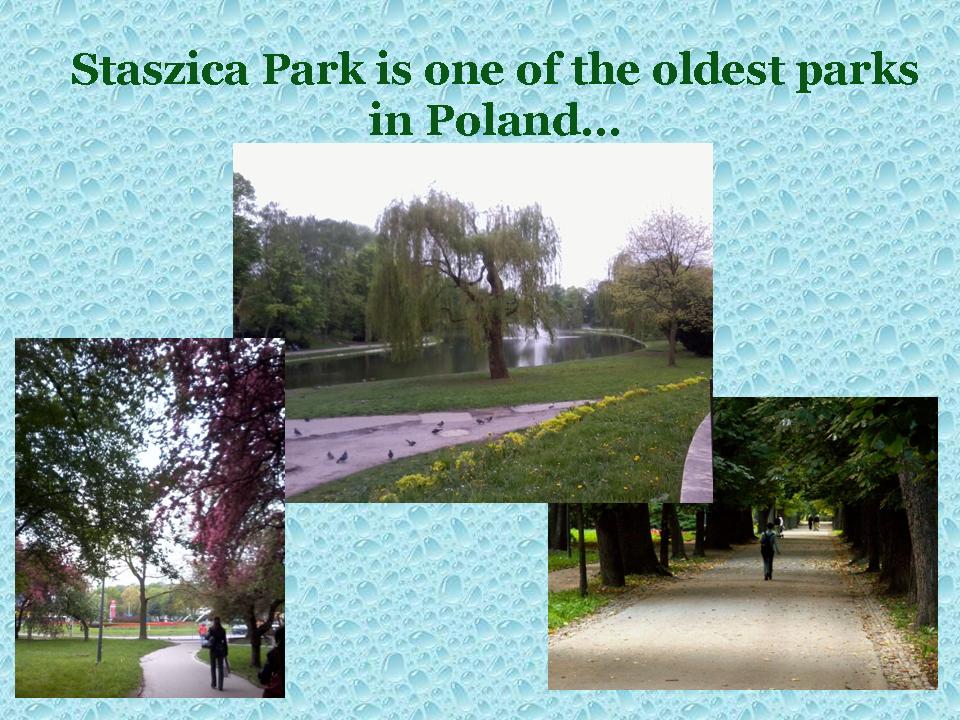 Staszica Park is one of the oldest parks in Poland…